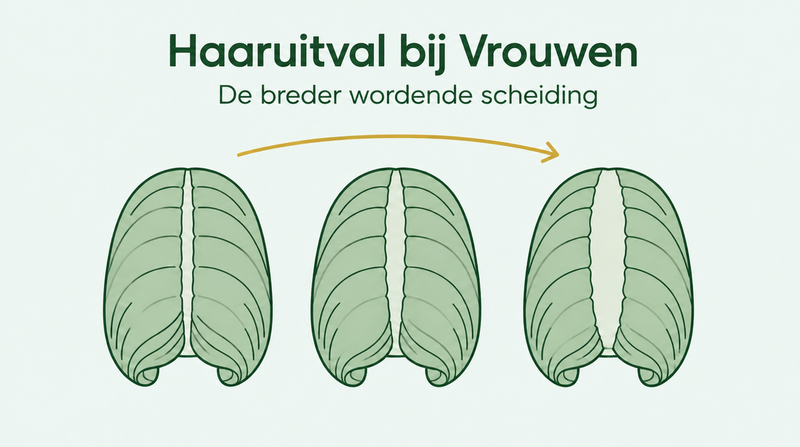 Haaruitval bij Vrouwen

De breder wordende scheiding